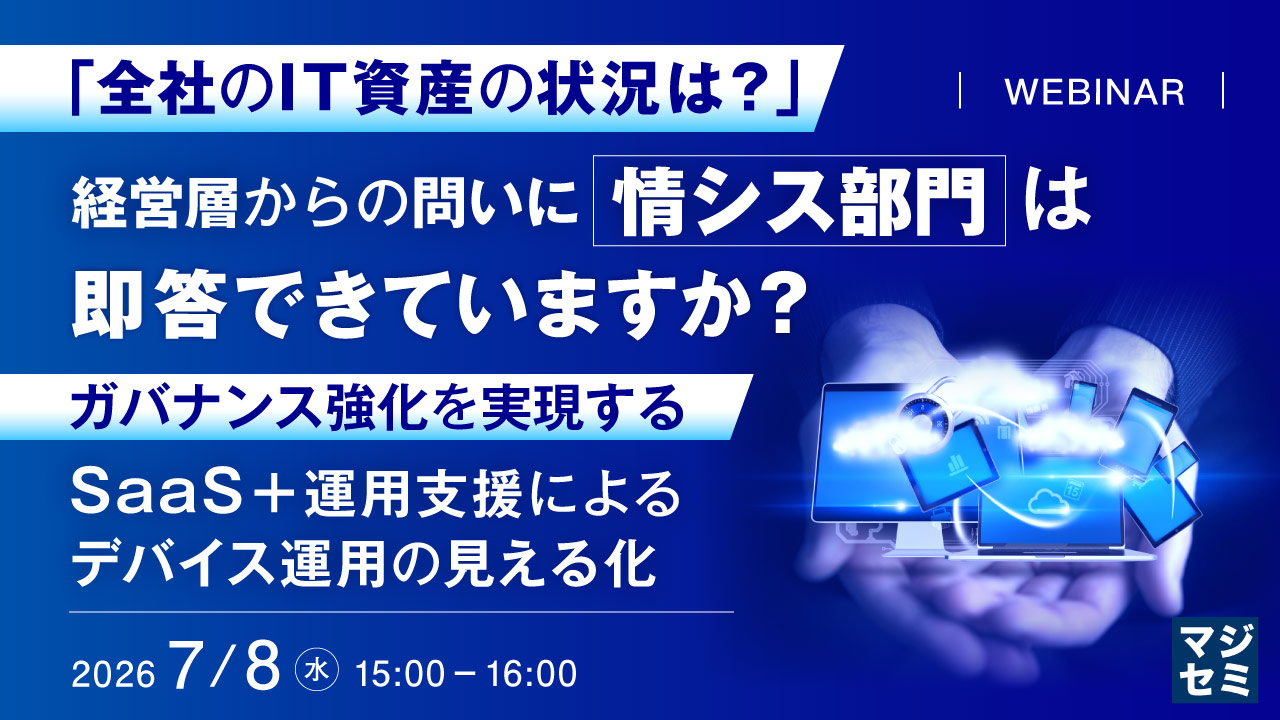 「全社のIT資産の状況は？」

WEBINAR

経営層からの問いに 情シス部門 は即答できていますか？

ガバナンス強化を実現する

SaaS＋運用支援によるデバイス運用の見える化

2026 7/8 水 15:00－16:00

マジセミ